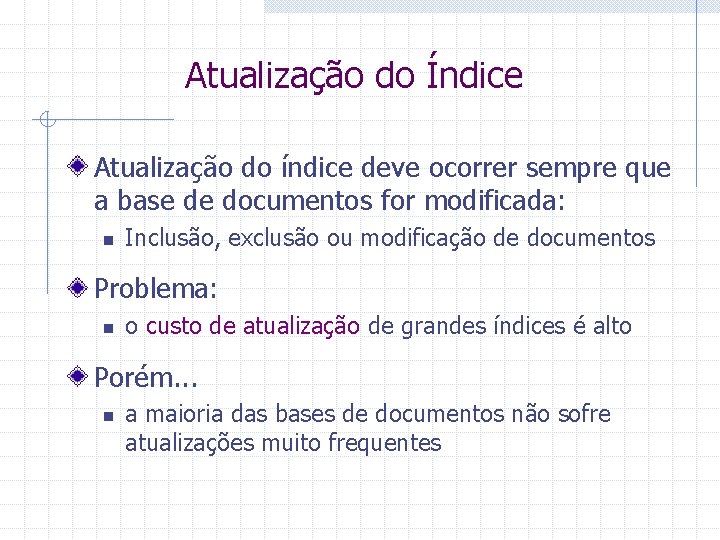 Atualização do Índice

Atualização do índice deve ocorrer sempre que a base de documentos for modificada:

Inclusão, exclusão ou modificação de documentos

Problema:

o custo de atualização de grandes índices é alto

Porém...

a maioria das bases de documentos não sofre atualizações muito frequentes